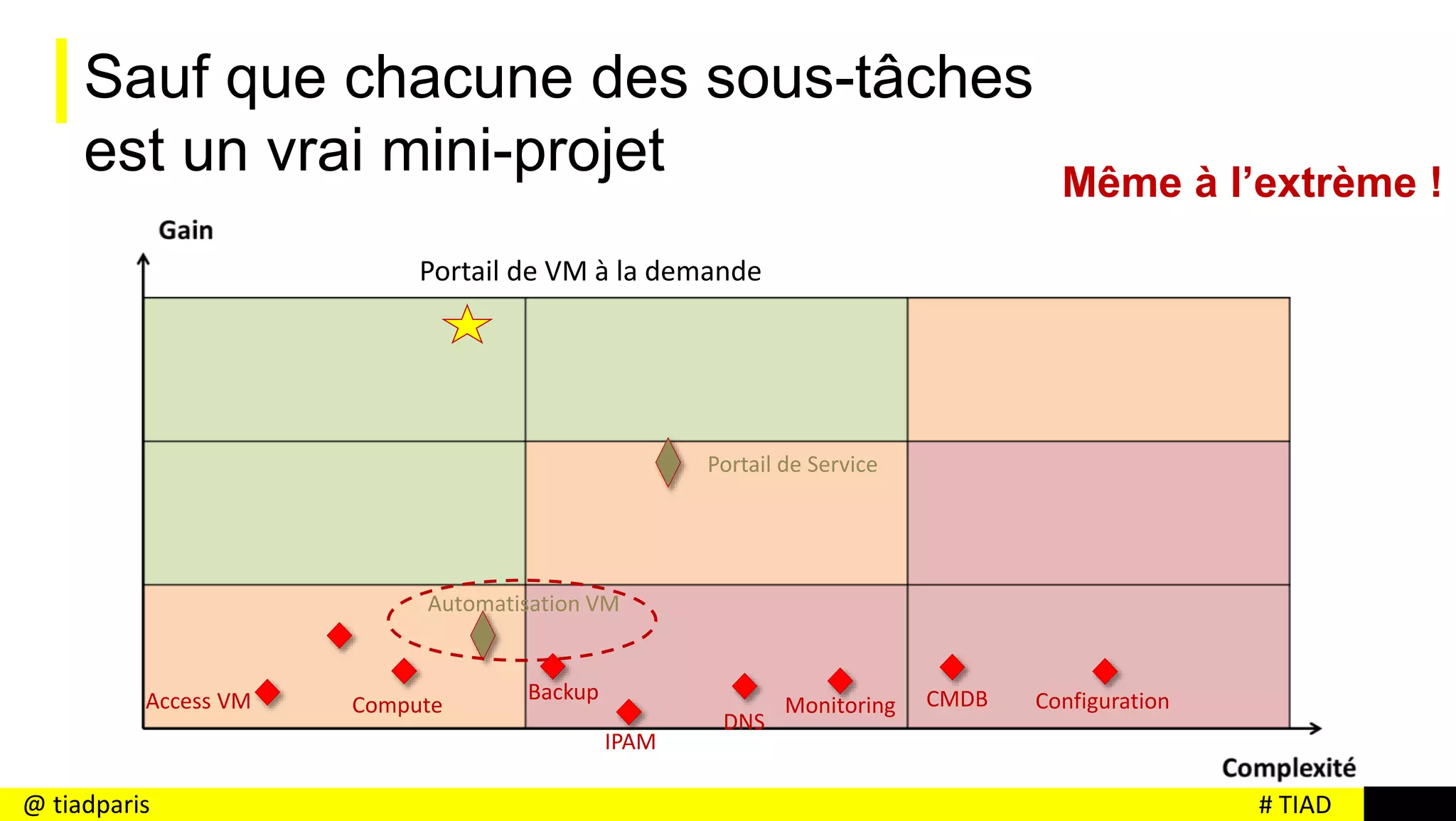 Sauf que chacune des sous-tâches est un vrai mini-projet

Même à l'extrème !

Gain

Portail de VM à la demande

Portail de Service

Automatisation VM

Access VM

Compute

Backup

IPAM

DNS

Monitoring

CMDB

Configuration

Complexité

@ tiadparis

# TIAD